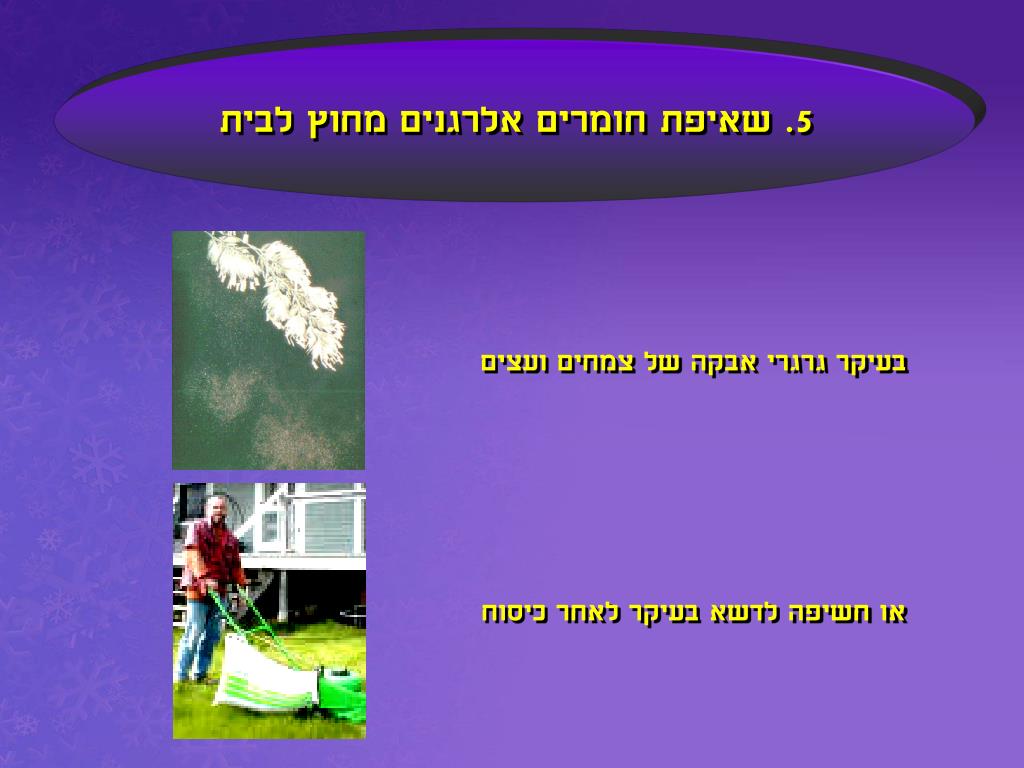 5. שאיפת חומרים אלרגנים מחוץ לבית

בעיקר גרגרי אבקה של צמחים ועצים

או חשיפה לדשא בעיקר לאחר כיסוח